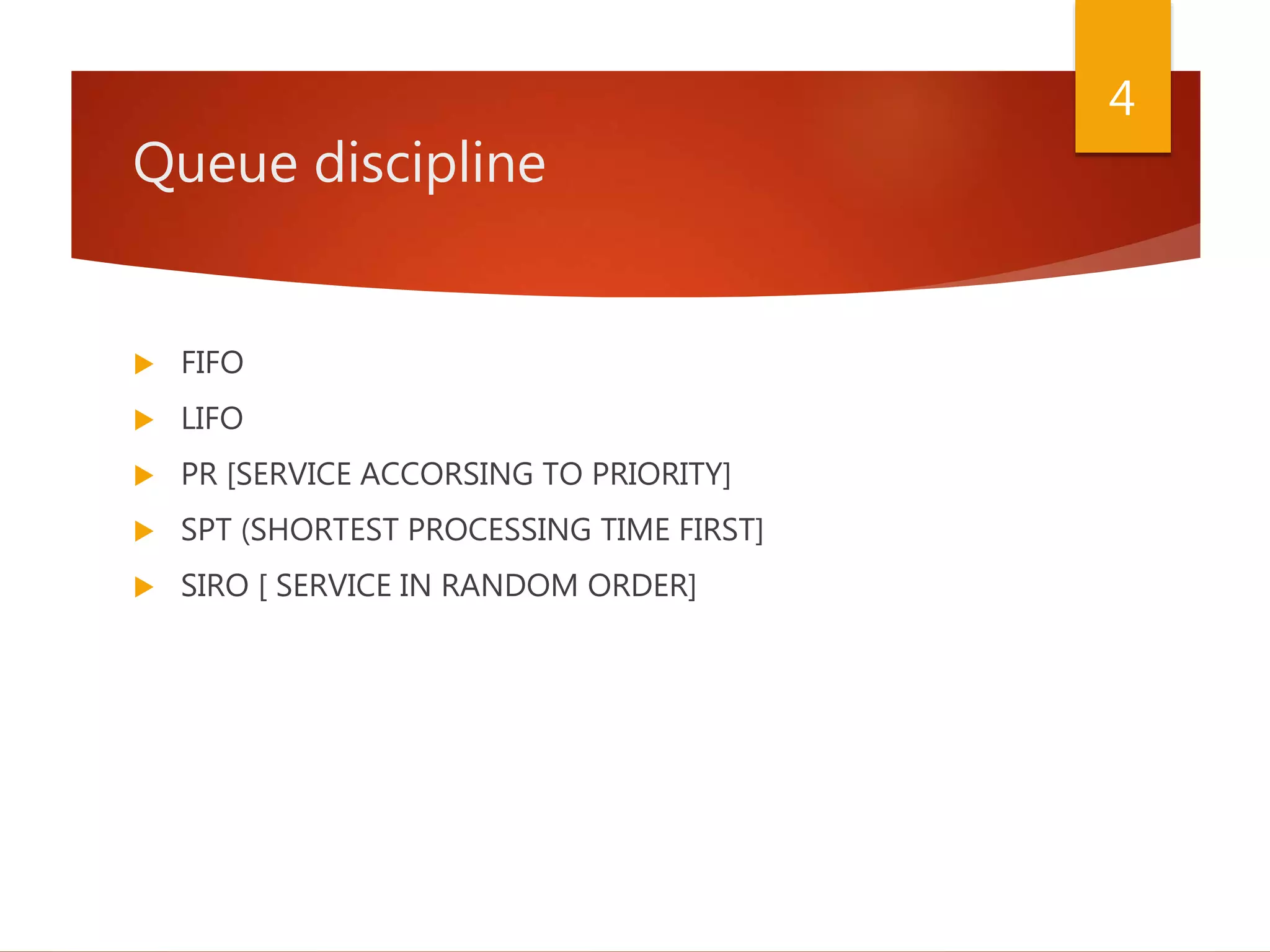 4

Queue discipline

FIFO

LIFO

PR [SERVICE ACCORSING TO PRIORITY]

SPT (SHORTEST PROCESSING TIME FIRST]

SIRO [ SERVICE IN RANDOM ORDER]